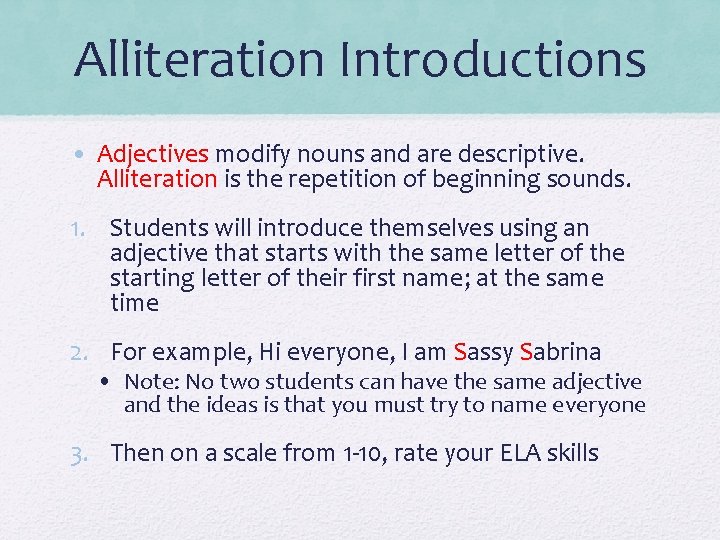 Alliteration Introductions

• Adjectives modify nouns and are descriptive. Alliteration is the repetition of beginning sounds.

1. Students will introduce themselves using an adjective that starts with the same letter of the starting letter of their first name; at the same time

2. For example, Hi everyone, I am Sassy Sabrina
• Note: No two students can have the same adjective and the ideas is that you must try to name everyone

3. Then on a scale from 1-10, rate your ELA skills